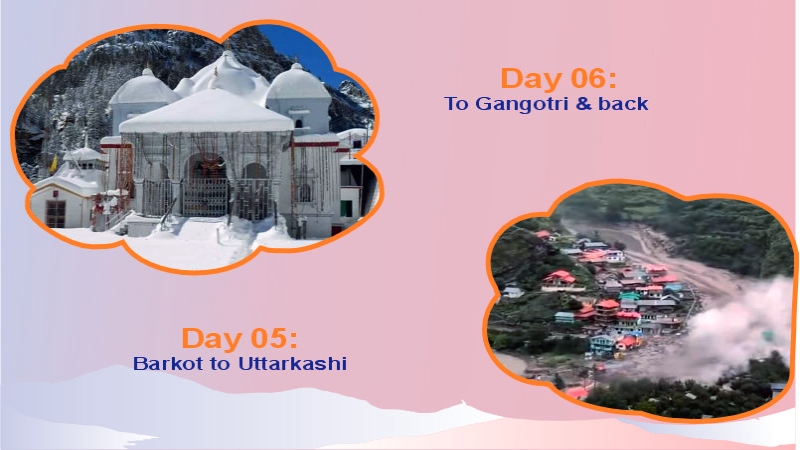 Day 06:
To Gangotri & back

Day 05:
Barkot to Uttarkashi